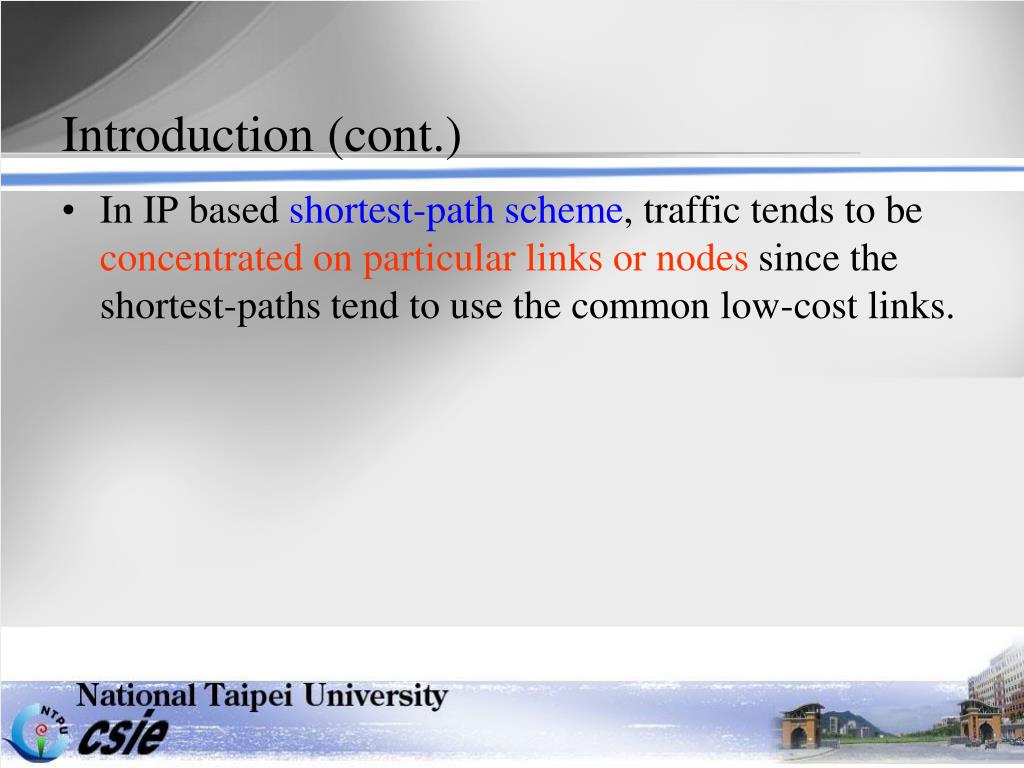 Introduction (cont.)

• In IP based shortest-path scheme, traffic tends to be concentrated on particular links or nodes since the shortest-paths tend to use the common low-cost links.

National Taipei University

NTPU

csie